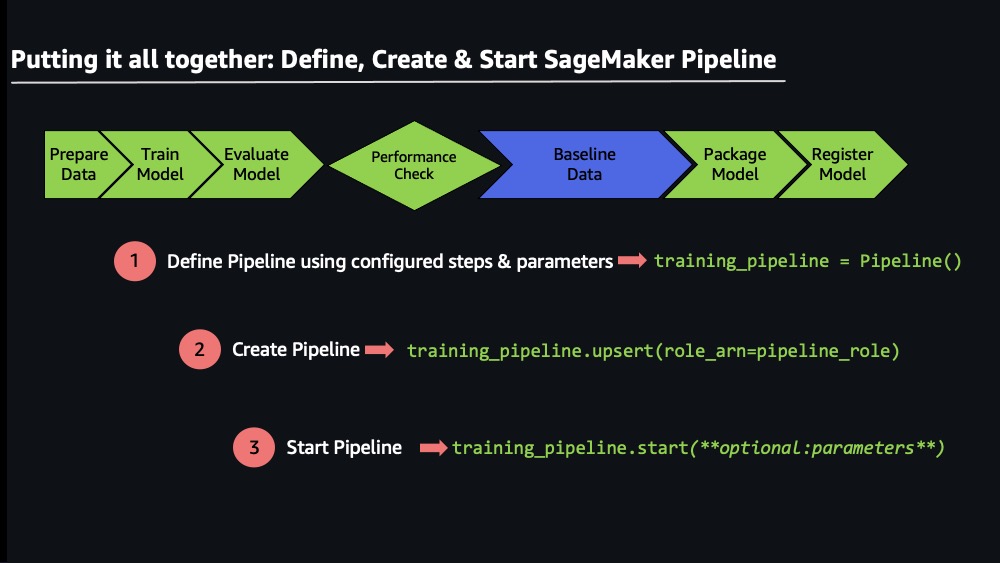 Putting it all together: Define, Create & Start SageMaker Pipeline

Prepare Data

Train Model

Evaluate Model

Performance Check

Baseline Data

Package Model

Register Model

1 Define Pipeline using configured steps & parameters training_pipeline = Pipeline()

2 Create Pipeline training_pipeline.upsert(role_arn=pipeline_role)

3 Start Pipeline training_pipeline.start(**optional:parameters**)